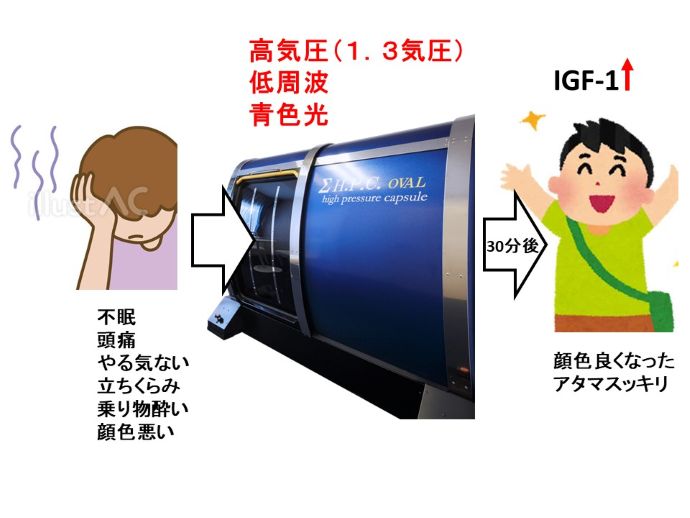 高気圧（1．3気圧）
低周波
青色光

IGF-1↑

illustAC

ΣH.P.C. OVAL
high pressure capsule

30分後

不眠
頭痛
やる気ない
立ちくらみ
乗り物酔い
顔色悪い

顔色良くなった
アタマスッキリ